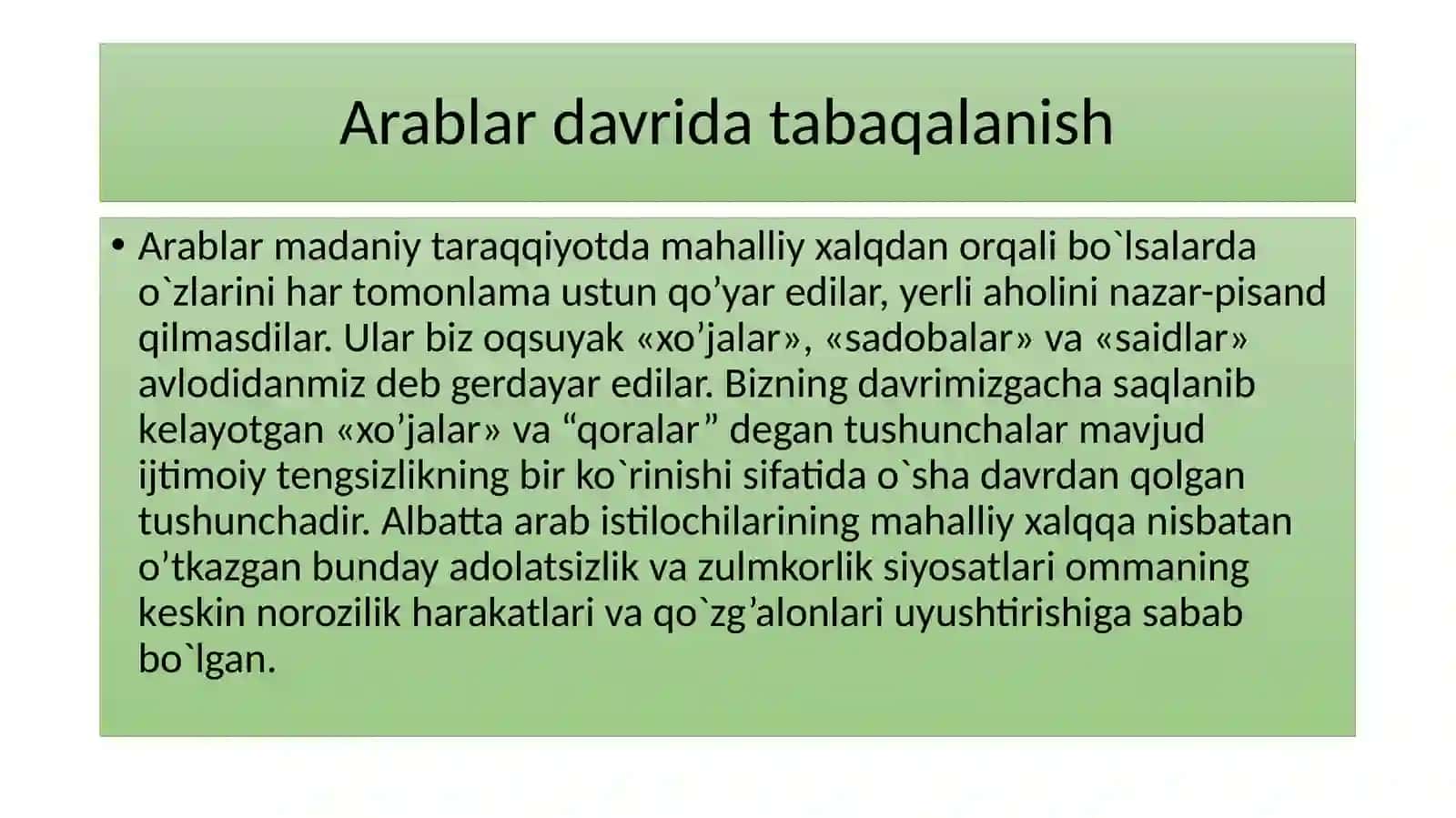 Arablar davrida tabaqalanish

• Arablar madaniy taraqqiyotda mahalliy xalqdan orqali bo`lsalarda o`zlarini har tomonlama ustun qo’yar edilar, yerli aholini nazar-pisand qilmasdilar. Ular biz oqsuyak «xo’jalar», «sadobalar» va «saidlar» avlodidanmiz deb gerdayar edilar. Bizning davrimizgacha saqlanib kelayotgan «xo’jalar» va “qoralar” degan tushunchalar mavjud ijtimoiy tengsizlikning bir ko`rinishi sifatida o`sha davrdan qolgan tushunchadir. Albatta arab istilochilarining mahalliy xalqqa nisbatan o’tkazgan bunday adolatsizlik va zulmkorlik siyosatlari ommaning keskin norozilik harakatlari va qo`zg’alonlari uyushtirishiga sabab bo`lgan.